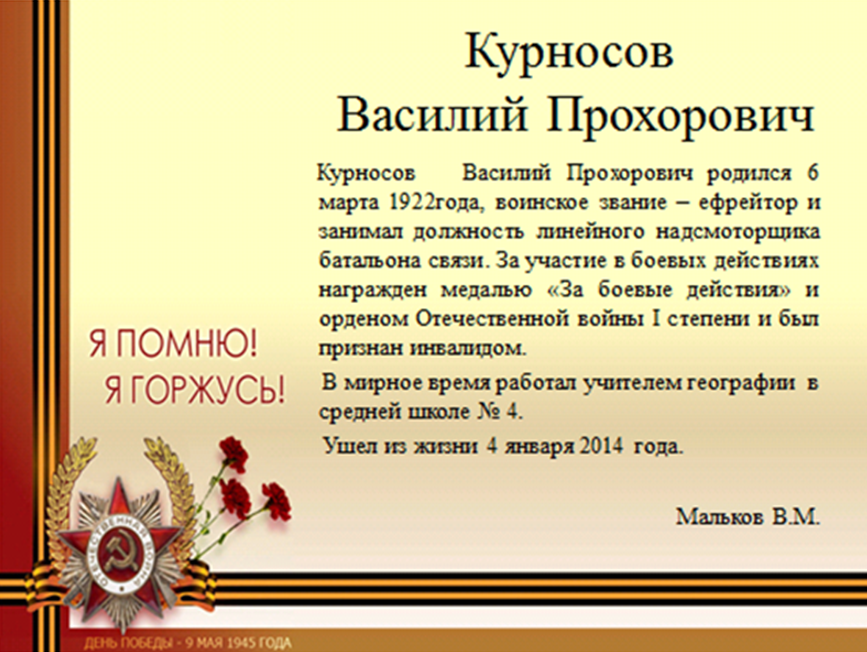 Курносов
Василий Прохорович

Курносов Василий Прохорович родился 6 марта 1922года, воинское звание – ефрейтор и занимал должность линейного надсмоторщика батальона связи. За участие в боевых действиях награжден медалью «За боевые действия» и орденом Отечественной войны I степени и был признан инвалидом.

В мирное время работал учителем географии в средней школе № 4.

Ушел из жизни 4 января 2014 года.

Мальков В.М.

Я ПОМНЮ!
Я ГОРЖУСЬ!

ОТЕЧЕСТВЕННАЯ ВОЙНА

ДЕНЬ ПОБЕДЫ - 9 МАЯ 1945 ГОДА